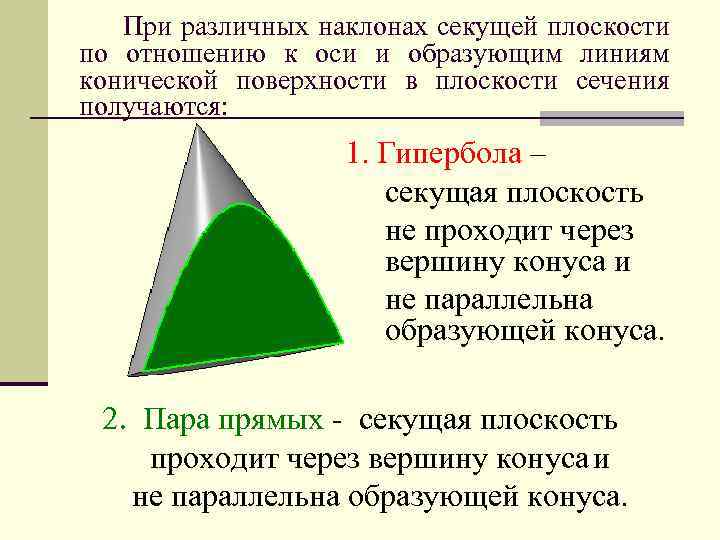 При различных наклонах секущей плоскости по отношению к оси и образующим линиям конической поверхности в плоскости сечения получаются:

1. Гипербола – секущая плоскость не проходит через вершину конуса и не параллельна образующей конуса.

2. Пара прямых - секущая плоскость проходит через вершину конуса и не параллельна образующей конуса.